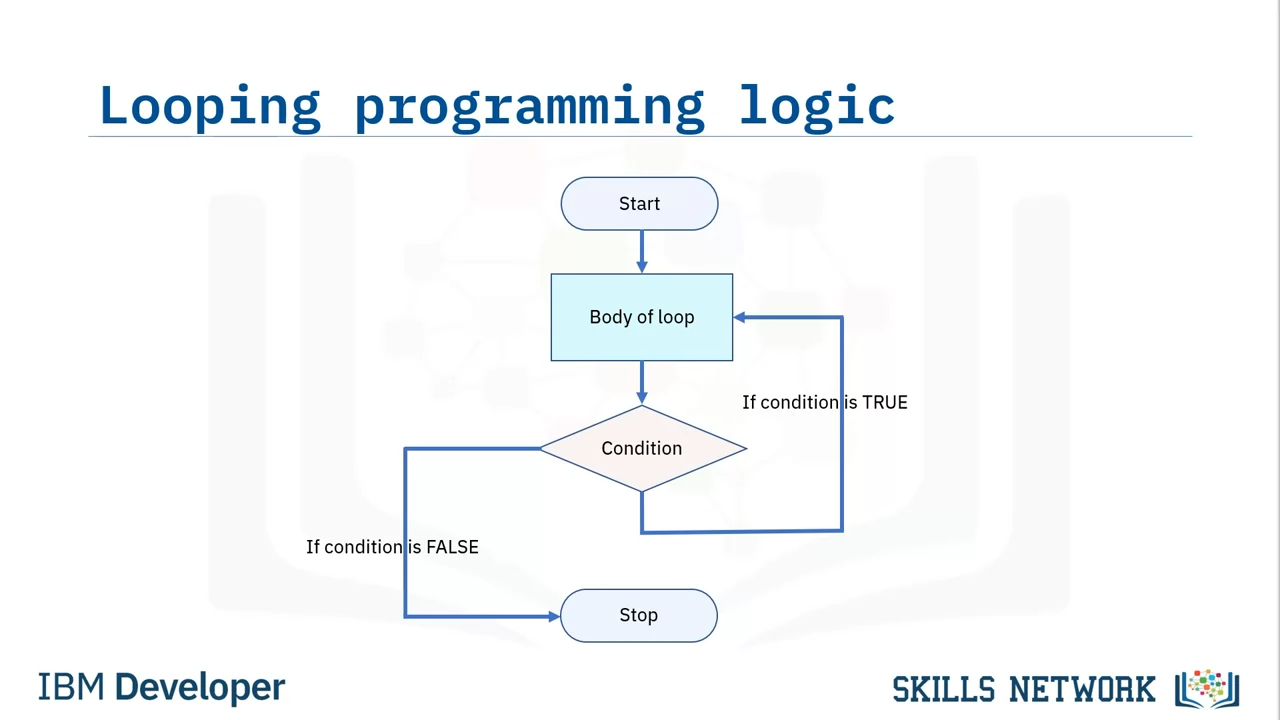 Looping programming logic

Start

Body of loop

If condition is TRUE

Condition

If condition is FALSE

Stop

IBM Developer

SKILLS NETWORK